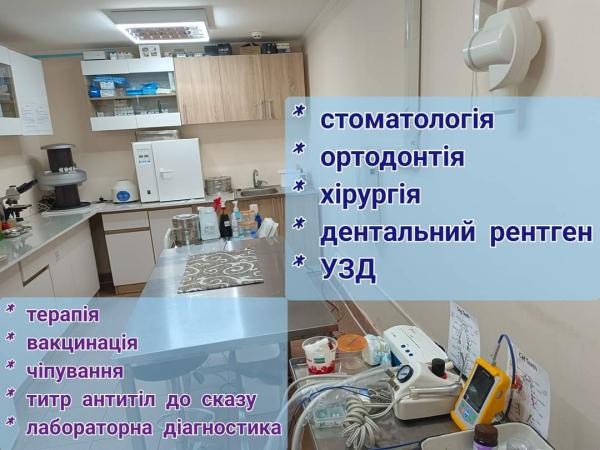 * стоматологія
* ортодонтія
* хірургія
* дентальний рентген
* УЗД

* терапія
* вакцинація
* чіпування
* титр антитіл до сказу
* лабораторна діагностика